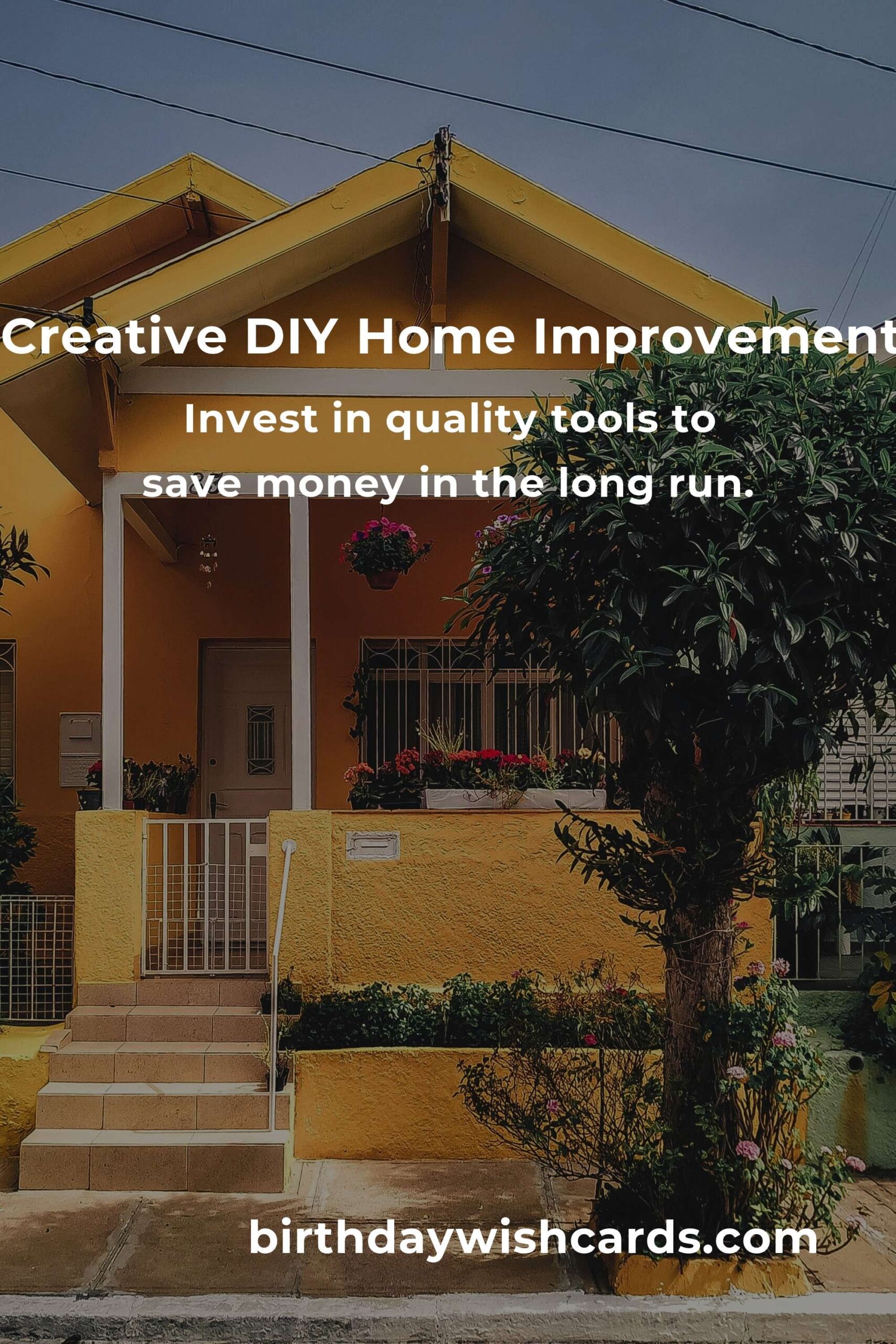 Creative DIY Home Improvement

Invest in quality tools to save money in the long run.

birthdaywishcards.com